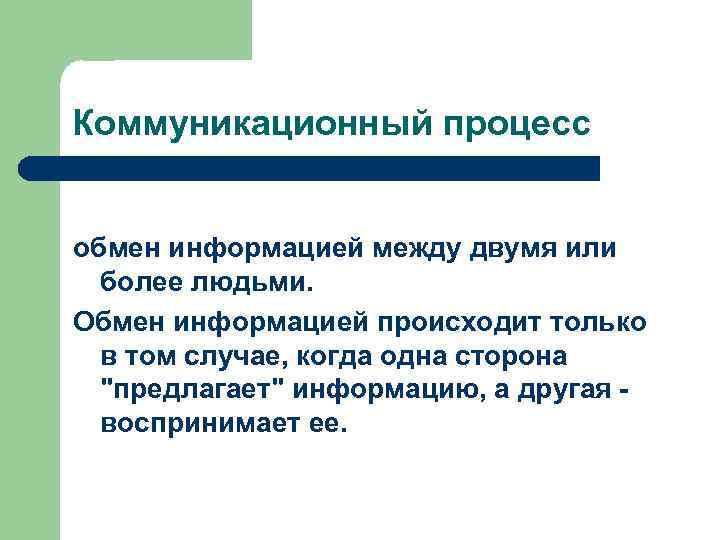 Коммуникационный процесс

обмен информацией между двумя или более людьми.

Обмен информацией происходит только в том случае, когда одна сторона "предлагает" информацию, а другая - воспринимает ее.